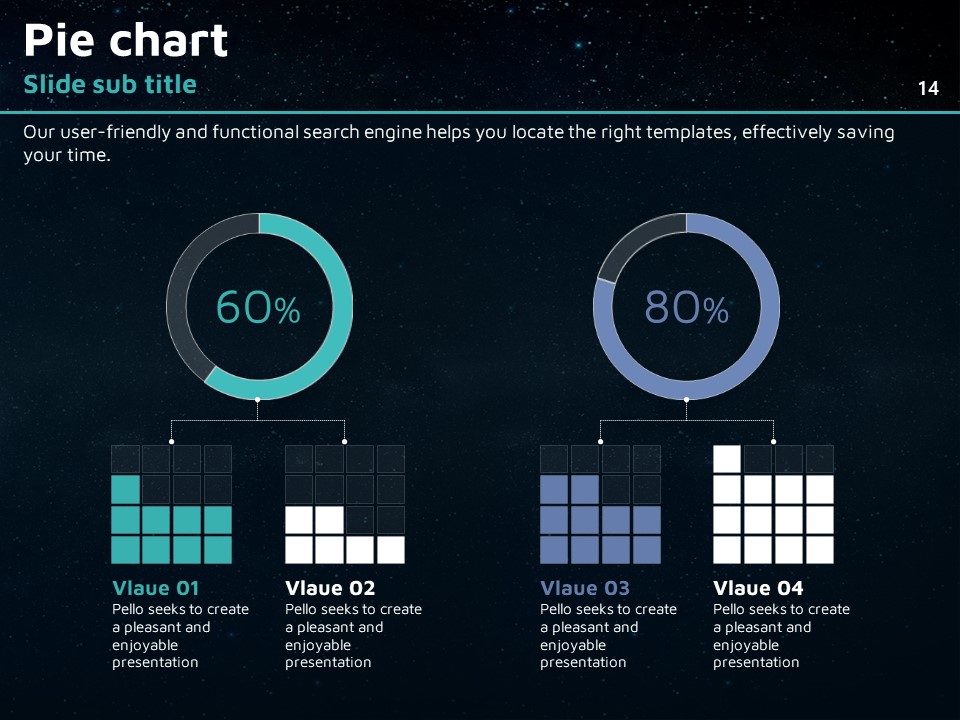 Pie chart
Slide sub title

14

Our user-friendly and functional search engine helps you locate the right templates, effectively saving your time.

60%

80%

Vlaue 01
Pello seeks to create a pleasant and enjoyable presentation

Vlaue 02
Pello seeks to create a pleasant and enjoyable presentation

Vlaue 03
Pello seeks to create a pleasant and enjoyable presentation

Vlaue 04
Pello seeks to create a pleasant and enjoyable presentation